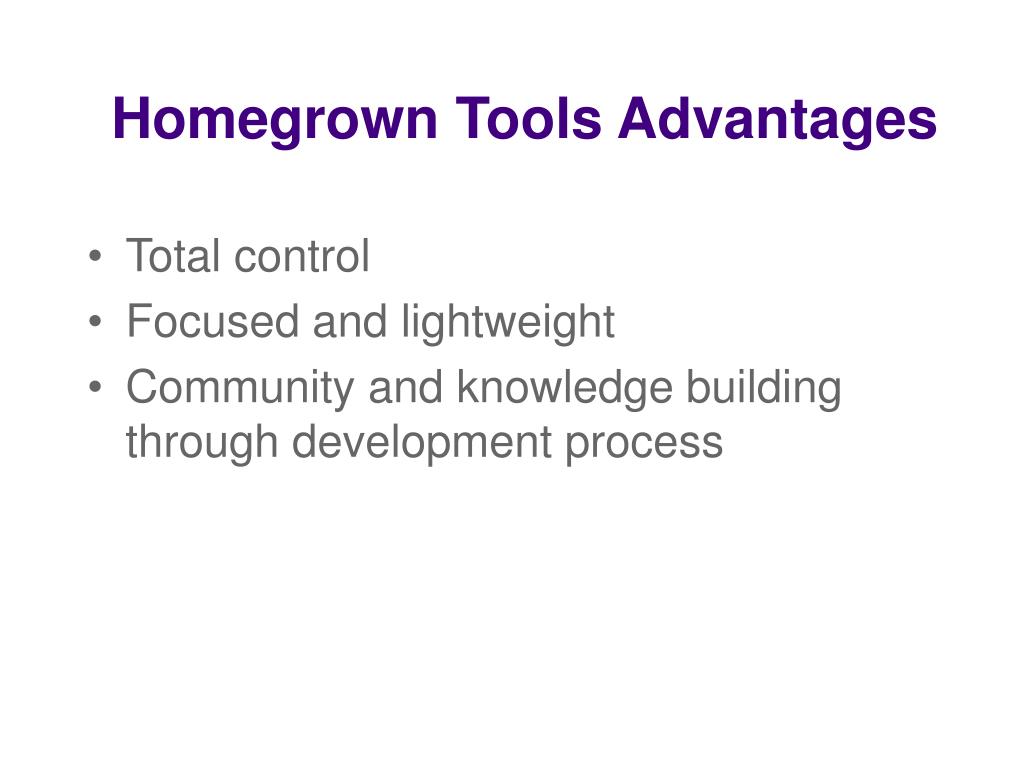 Homegrown Tools Advantages

• Total control
• Focused and lightweight
• Community and knowledge building through development process